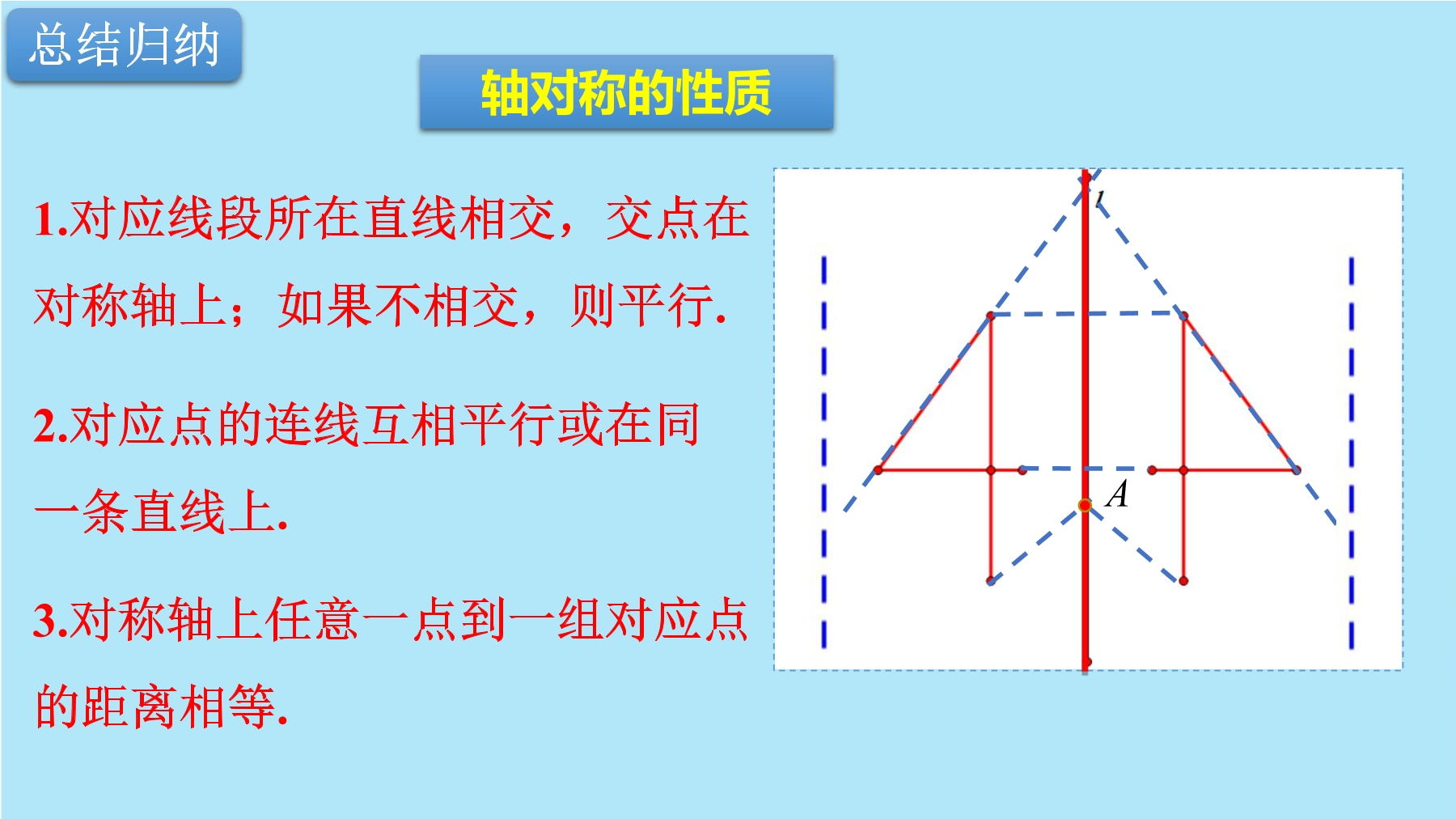 总结归纳

轴对称的性质

1.对应线段所在直线相交，交点在对称轴上；如果不相交，则平行.

2.对应点的连线互相平行或在同一条直线上.

3.对称轴上任意一点到一组对应点的距离相等.

$l$

$A$